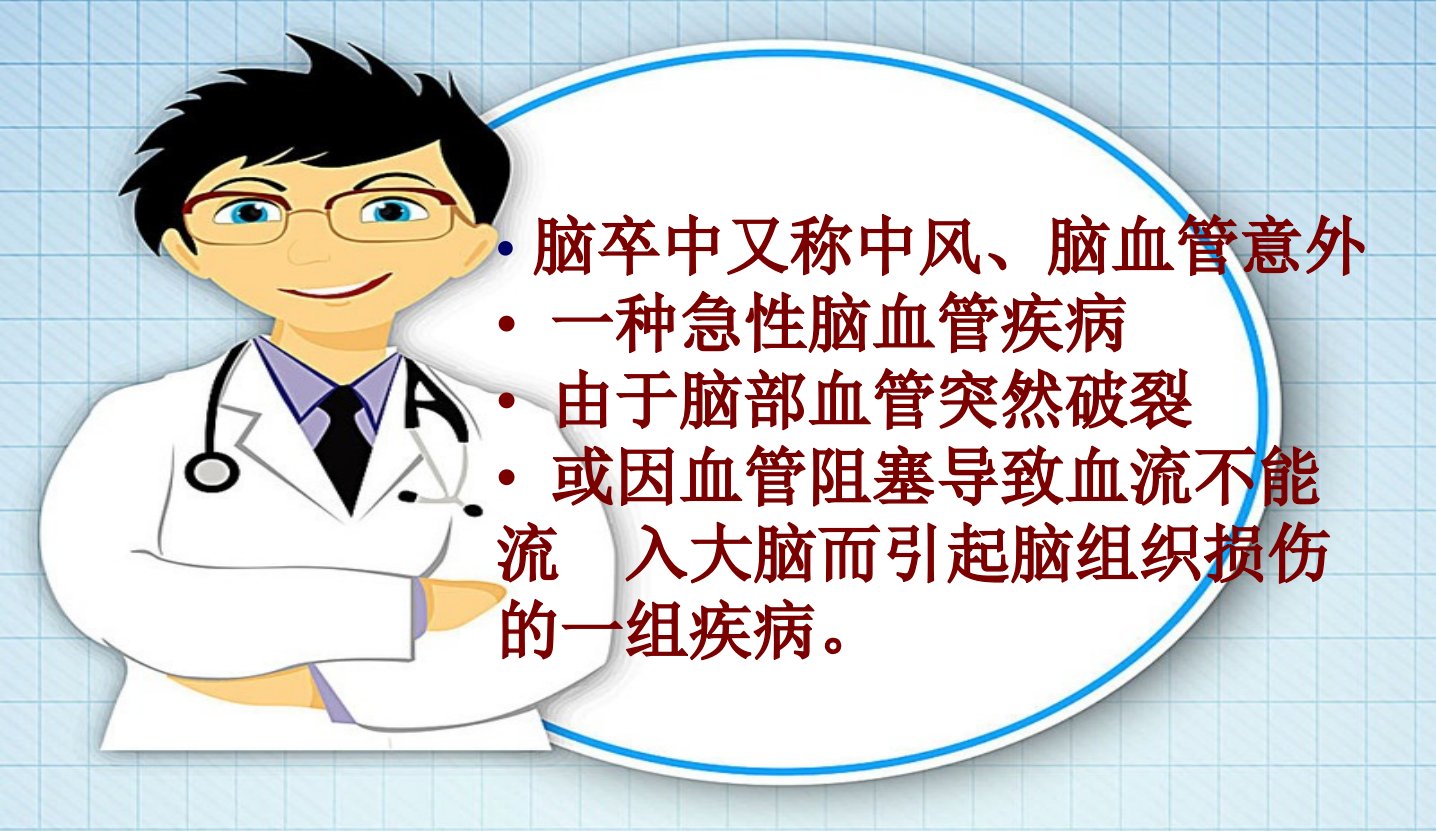 • 脑卒中又称中风、脑血管意外
• 一种急性脑血管疾病
• 由于脑部血管突然破裂
• 或因血管阻塞导致血流不能流 入大脑而引起脑组织损伤的一组疾病。